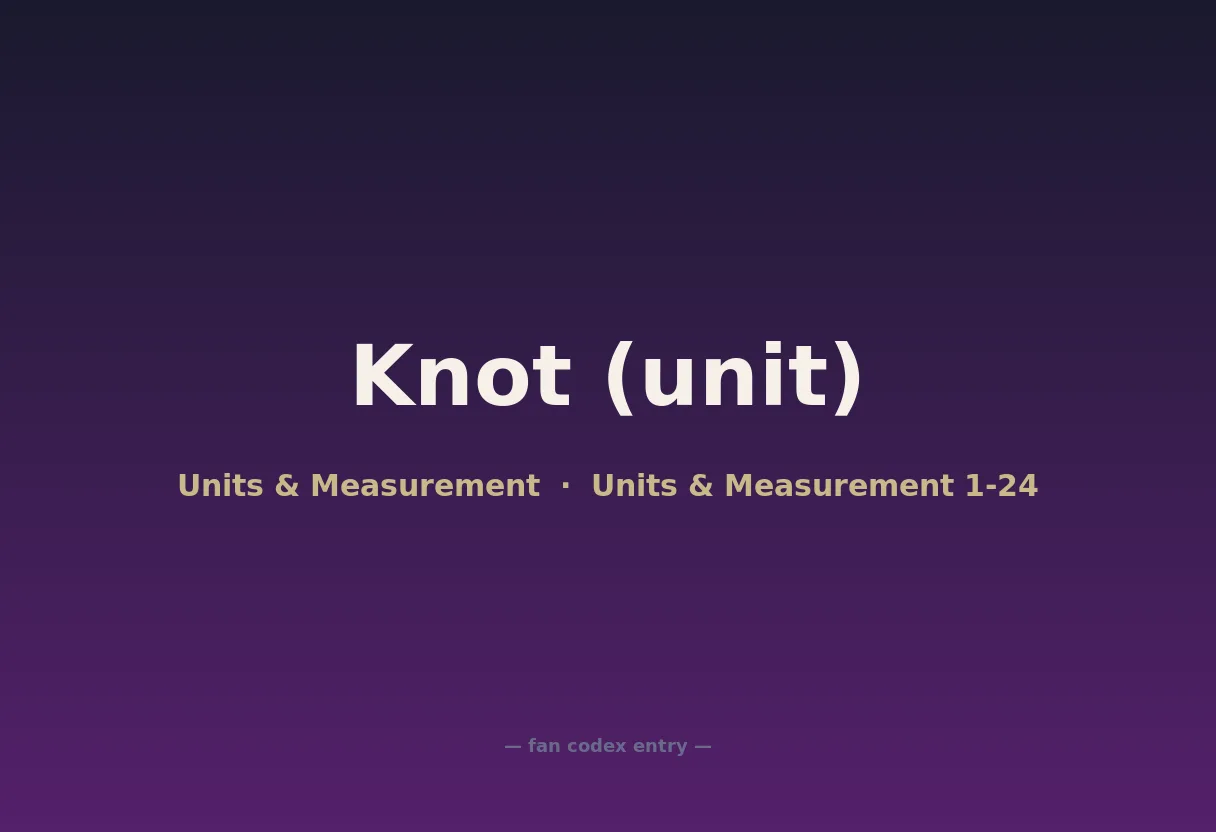 Knot (unit)

Units & Measurement · Units & Measurement 1-24

— fan codex entry —